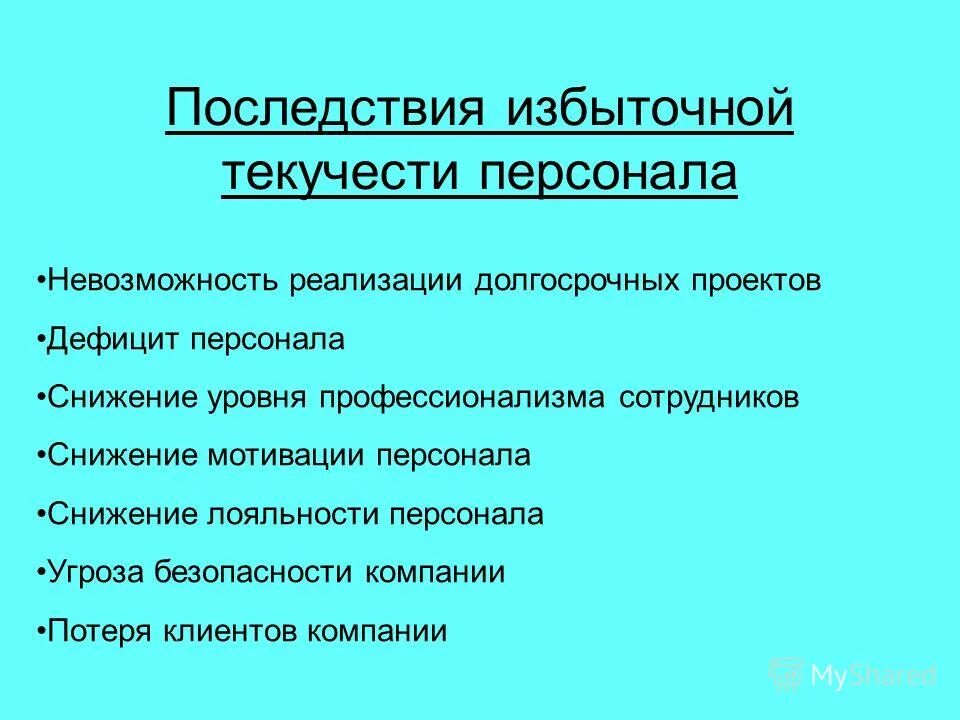 Последствия избыточной текучести персонала

•Невозможность реализации долгосрочных проектов

•Дефицит персонала

•Снижение уровня профессионализма сотрудников

•Снижение мотивации персонала

•Снижение лояльности персонала

•Угроза безопасности компании

•Потеря клиентов компании

MyShared